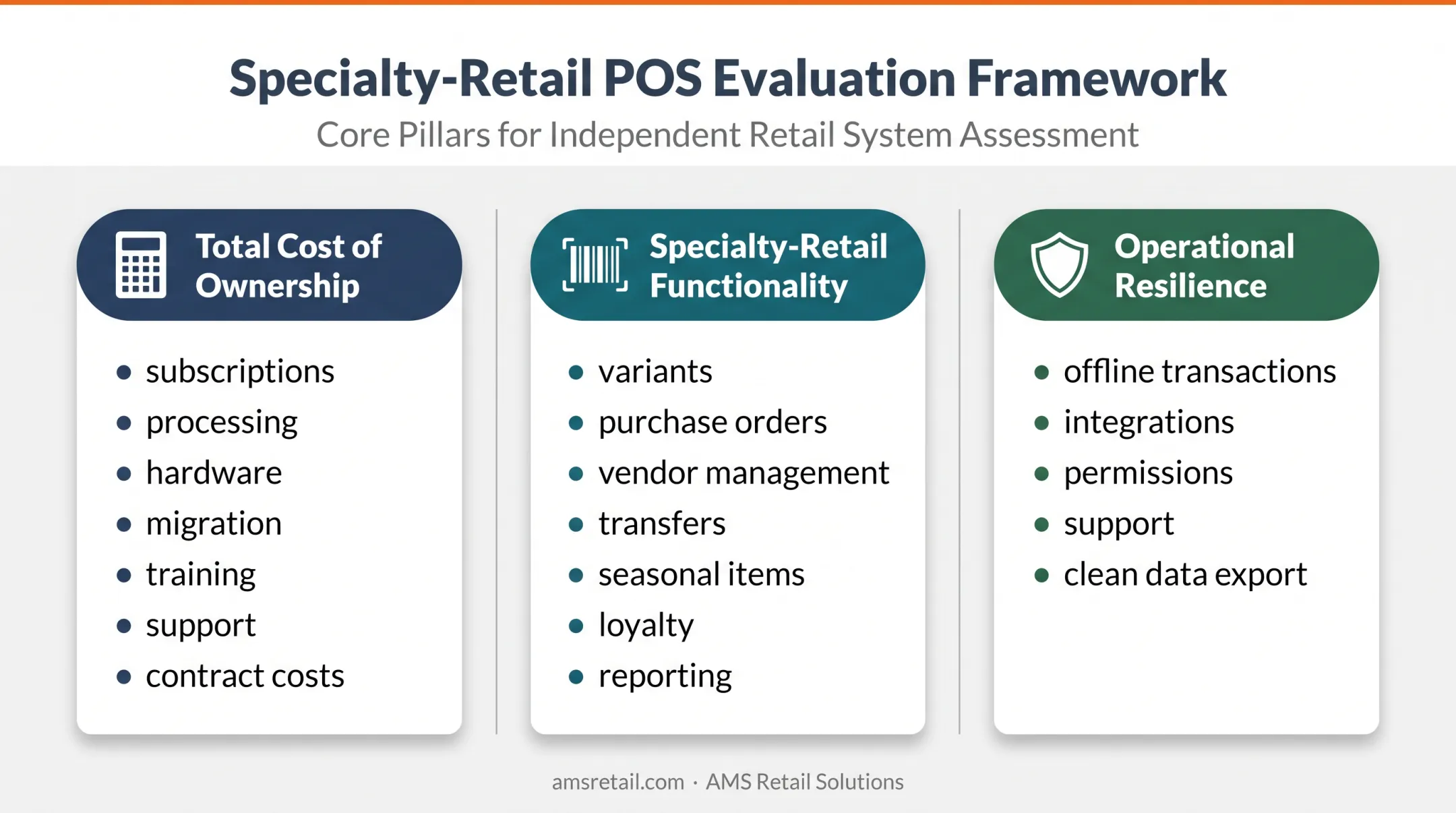 Specialty-Retail POS Evaluation Framework

Core Pillars for Independent Retail System Assessment

Total Cost of Ownership

- subscriptions
- processing
- hardware
- migration
- training
- support
- contract costs

Specialty-Retail Functionality

- variants
- purchase orders
- vendor management
- transfers
- seasonal items
- loyalty
- reporting

Operational Resilience

- offline transactions
- integrations
- permissions
- support
- clean data export

amsretail.com · AMS Retail Solutions